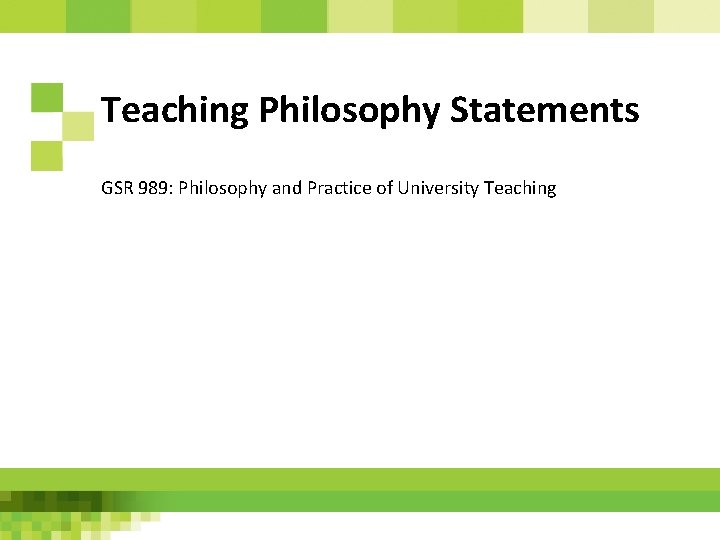 Teaching Philosophy Statements

GSR 989: Philosophy and Practice of University Teaching